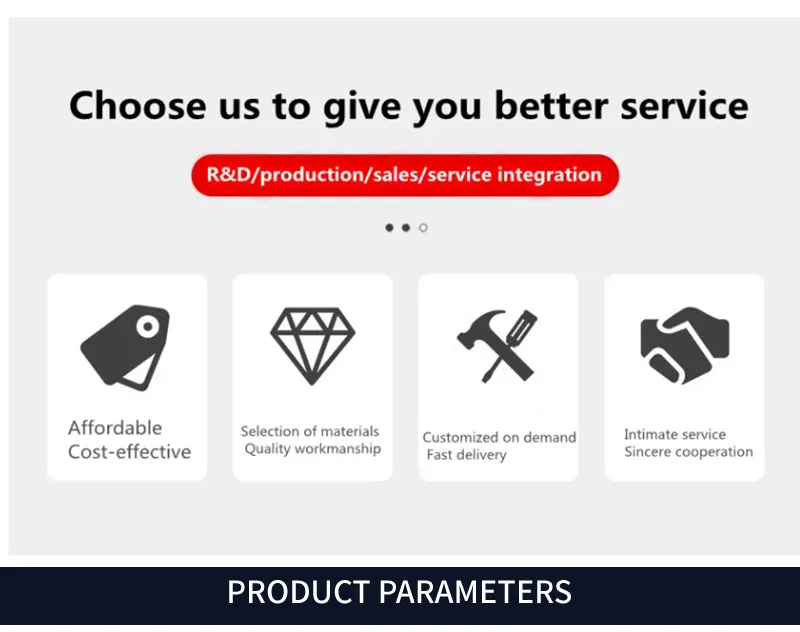 Choose us to give you better service

R&D/production/sales/service integration

Affordable
Cost-effective

Selection of materials
Quality workmanship

Customized on demand
Fast delivery

Intimate service
Sincere cooperation

PRODUCT PARAMETERS